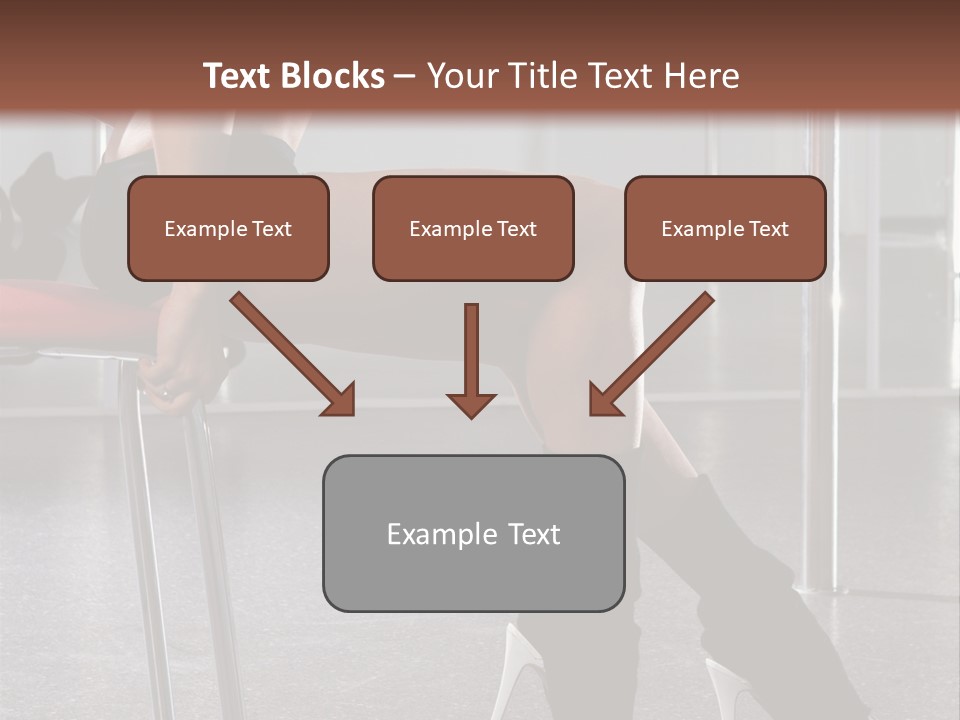 Text Blocks – Your Title Text Here

Example Text

Example Text

Example Text

Example Text